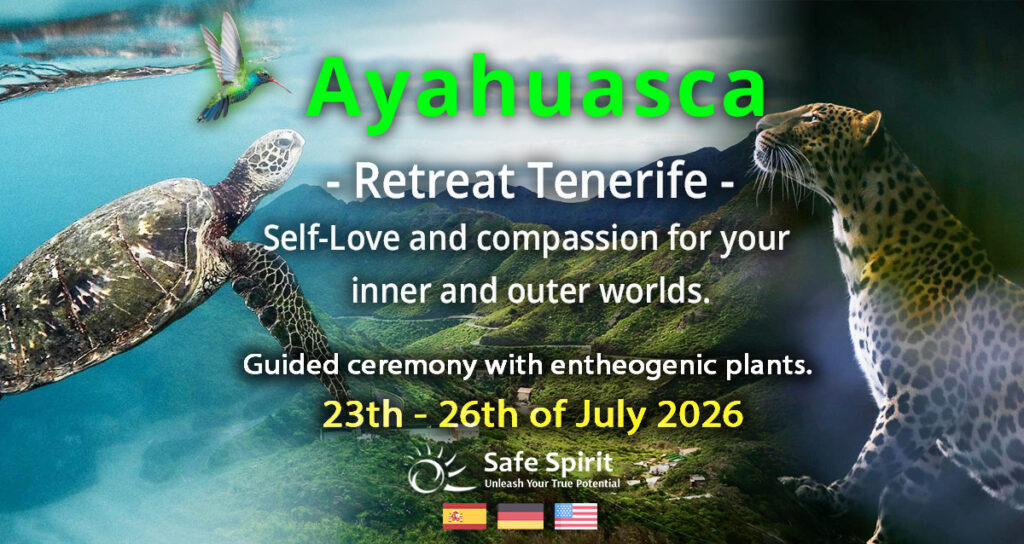 Ayahuasca

- Retreat Tenerife -

Self-Love and compassion for your inner and outer worlds.

Guided ceremony with entheogenic plants.

23th - 26th of July 2026

Safe Spirit
Unleash Your True Potential